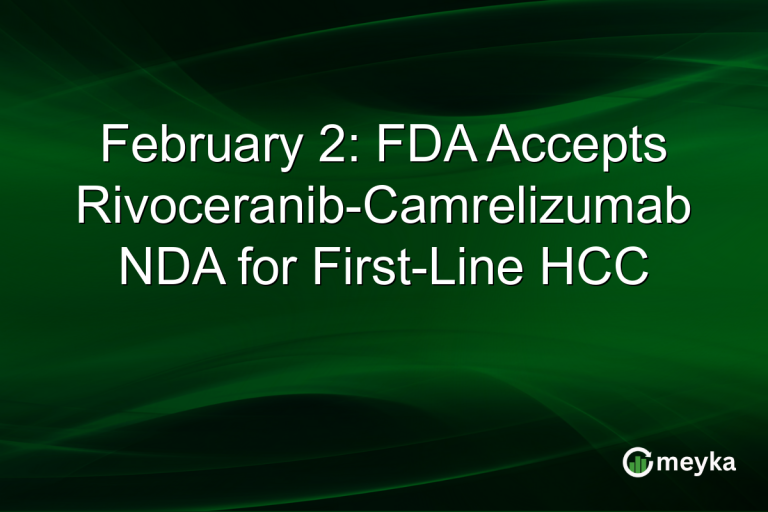 February 2: FDA Accepts Rivoceranib-Camrelizumab NDA for First-Line HCC

meyka